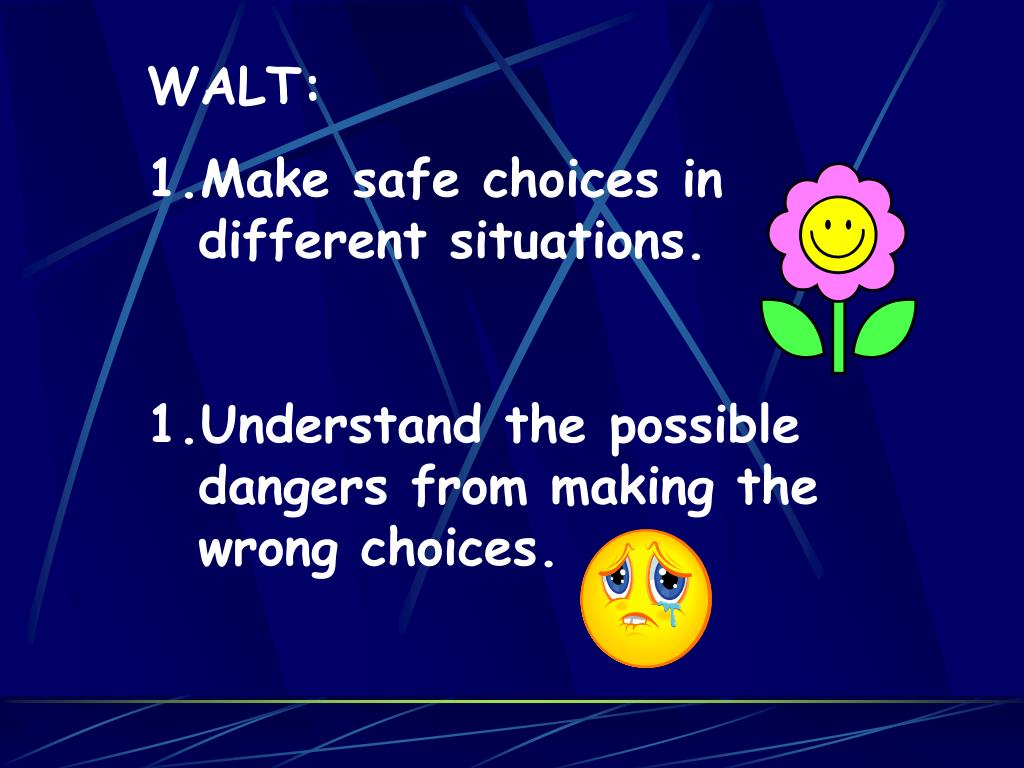 WALT:

1.Make safe choices in different situations.

1.Understand the possible dangers from making the wrong choices.